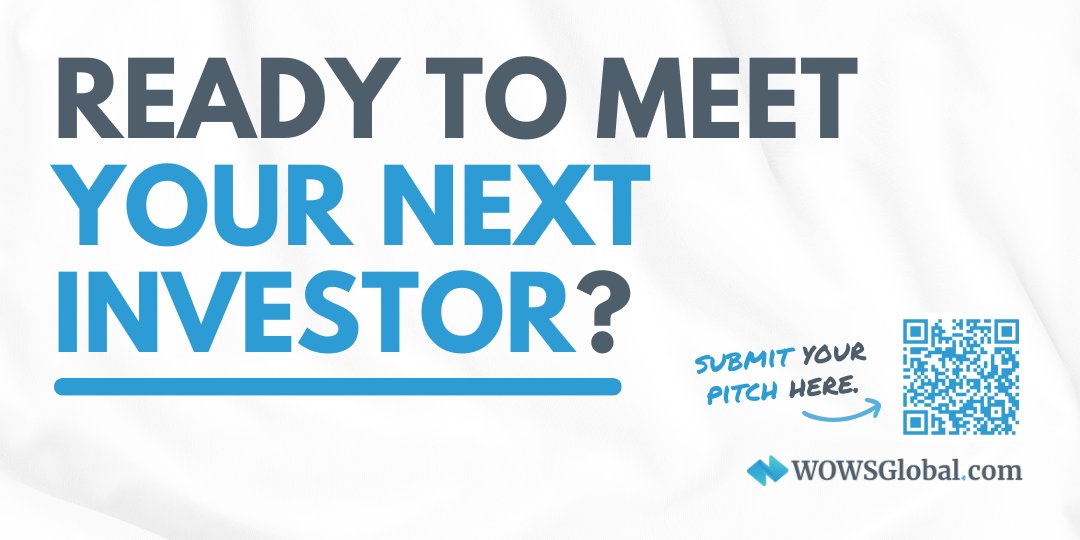 READY TO MEET YOUR NEXT INVESTOR?

SUBMIT YOUR PITCH HERE.

WOWSGlobal.com